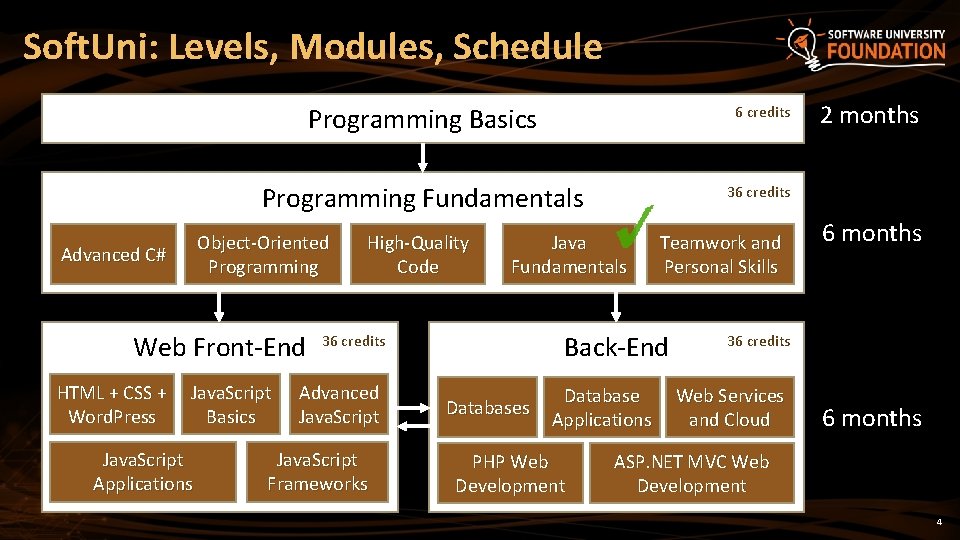 SoftUni: Levels, Modules, Schedule

SOFTWARE UNIVERSITY FOUNDATION

Programming Basics
6 credits
2 months

Programming Fundamentals
36 credits

Advanced C#
Object-Oriented Programming
High-Quality Code
Java Fundamentals
Teamwork and Personal Skills
6 months

Web Front-End
36 credits

HTML + CSS + WordPress
JavaScript Basics
Advanced JavaScript
JavaScript Applications
JavaScript Frameworks

Back-End
36 credits

Databases
Database Applications
Web Services and Cloud
PHP Web Development
ASP.NET MVC Web Development
6 months

4